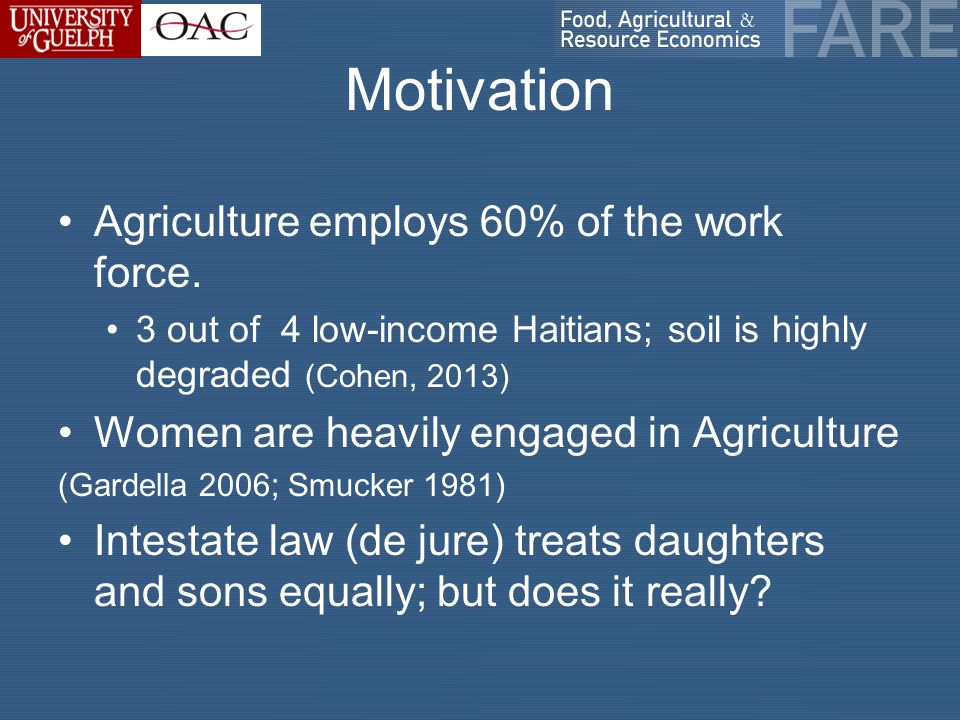 UNIVERSITY of GUELPH

OAC

Food, Agricultural & Resource Economics

FARE

Motivation

• Agriculture employs 60% of the work force.
  • 3 out of 4 low-income Haitians; soil is highly degraded (Cohen, 2013)
• Women are heavily engaged in Agriculture (Gardella 2006; Smucker 1981)
• Intestate law (de jure) treats daughters and sons equally; but does it really?